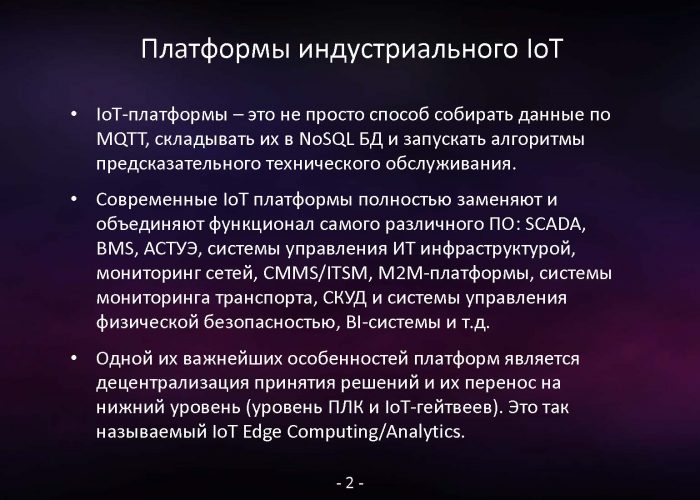 Платформы индустриального IoT

• IoT-платформы – это не просто способ собирать данные по MQTT, складывать их в NoSQL БД и запускать алгоритмы предсказательного технического обслуживания.

• Современные IoT платформы полностью заменяют и объединяют функционал самого различного ПО: SCADA, BMS, АСТУЭ, системы управления ИТ инфраструктурой, мониторинг сетей, CMMS/ITSM, M2M-платформы, системы мониторинга транспорта, СКУД и системы управления физической безопасностью, BI-системы и т.д.

• Одной их важнейших особенностей платформ является децентрализация принятия решений и их перенос на нижний уровень (уровень ПЛК и IoT-гейтвеев). Это так называемый IoT Edge Computing/Analytics.

- 2 -